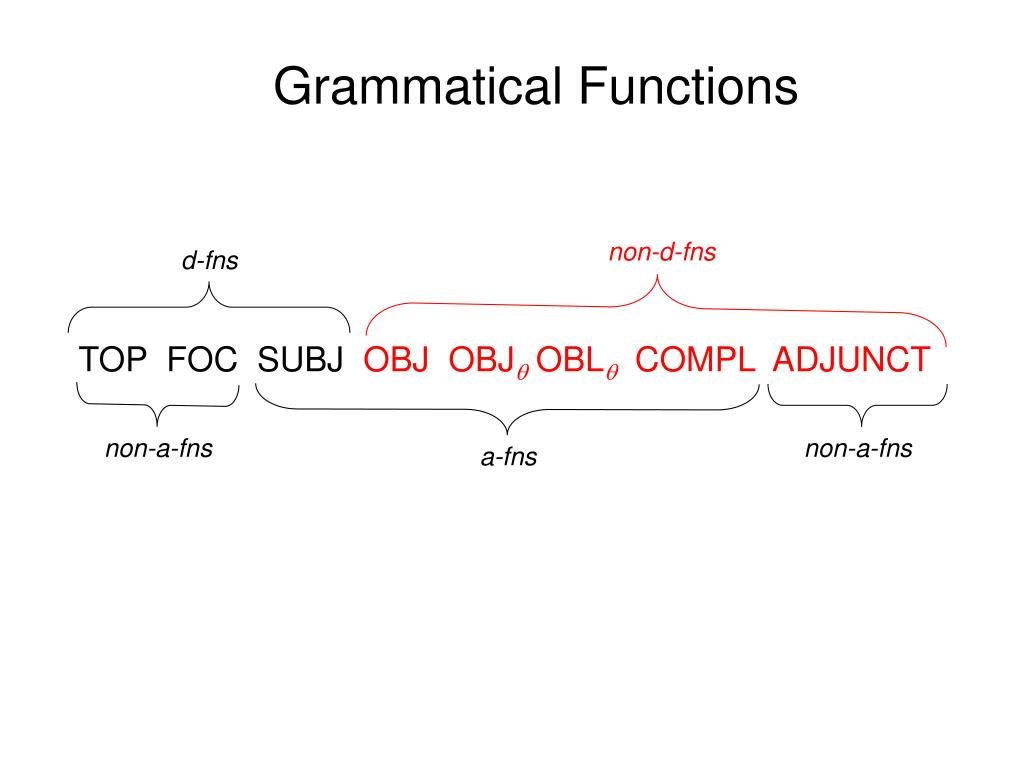 Grammatical Functions

d-fns

non-d-fns

TOP FOC SUBJ OBJ OBJ$_\theta$ OBL$_\theta$ COMPL ADJUNCT

non-a-fns

a-fns

non-a-fns